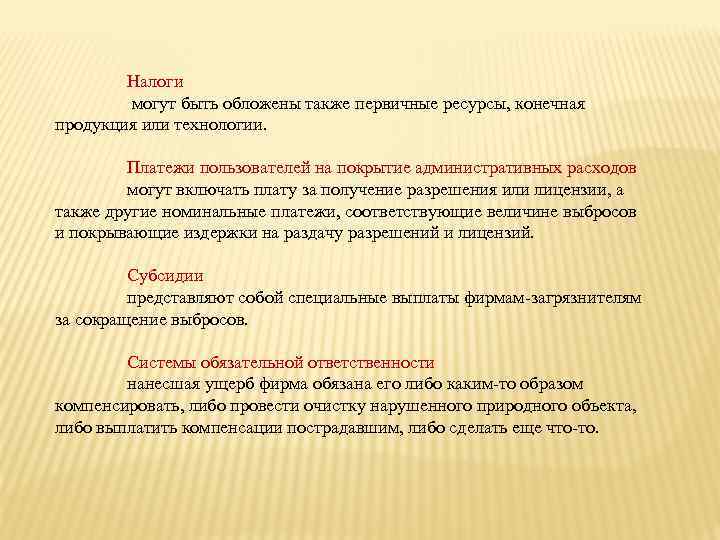 Налоги

могут быть обложены также первичные ресурсы, конечная продукция или технологии.

Платежи пользователей на покрытие административных расходов

могут включать плату за получение разрешения или лицензии, а также другие номинальные платежи, соответствующие величине выбросов и покрывающие издержки на раздачу разрешений и лицензий.

Субсидии

представляют собой специальные выплаты фирмам-загрязнителям за сокращение выбросов.

Системы обязательной ответственности

нанесшая ущерб фирма обязана его либо каким-то образом компенсировать, либо провести очистку нарушенного природного объекта, либо выплатить компенсации пострадавшим, либо сделать еще что-то.